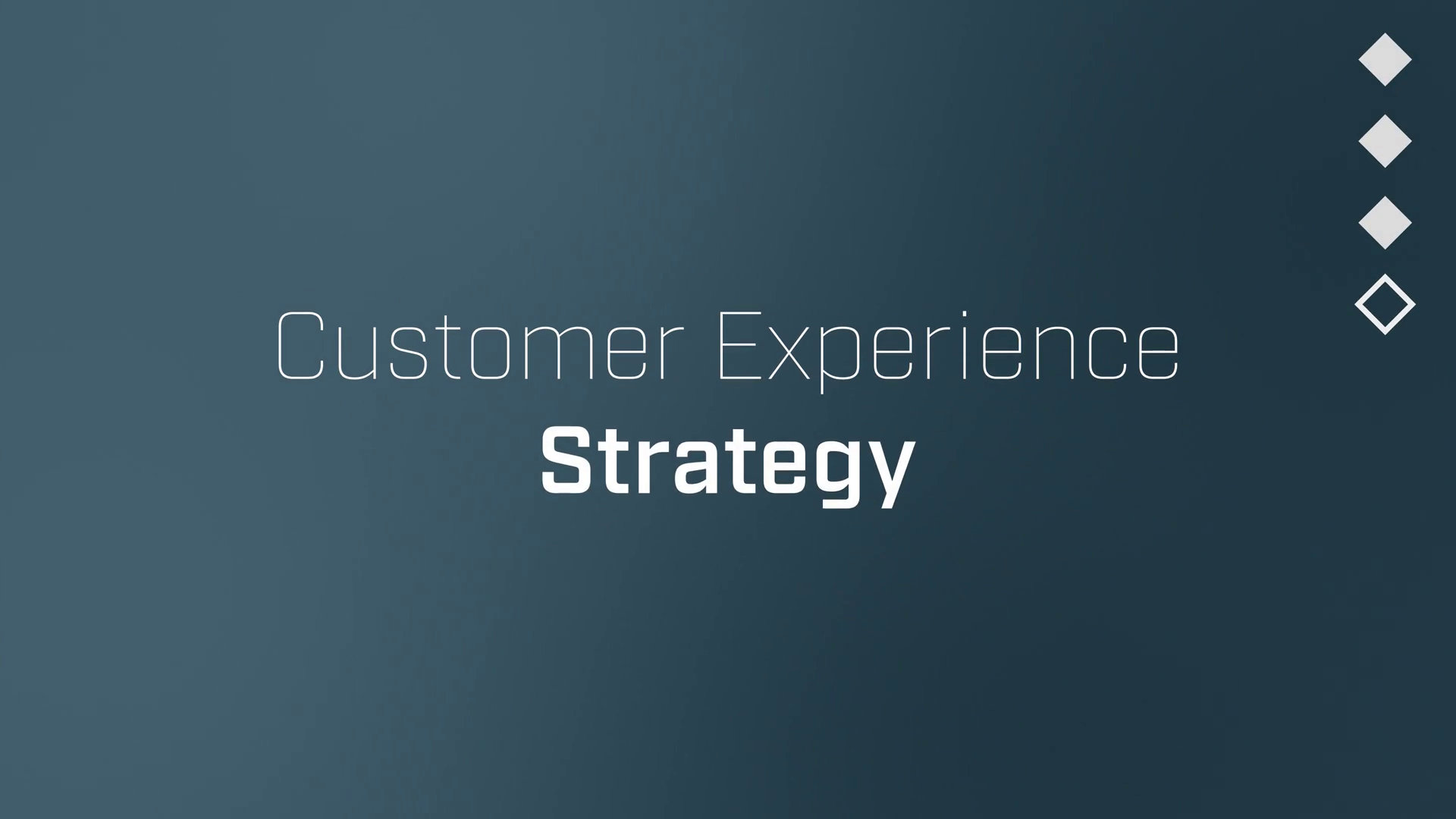 Customer Experience
Strategy